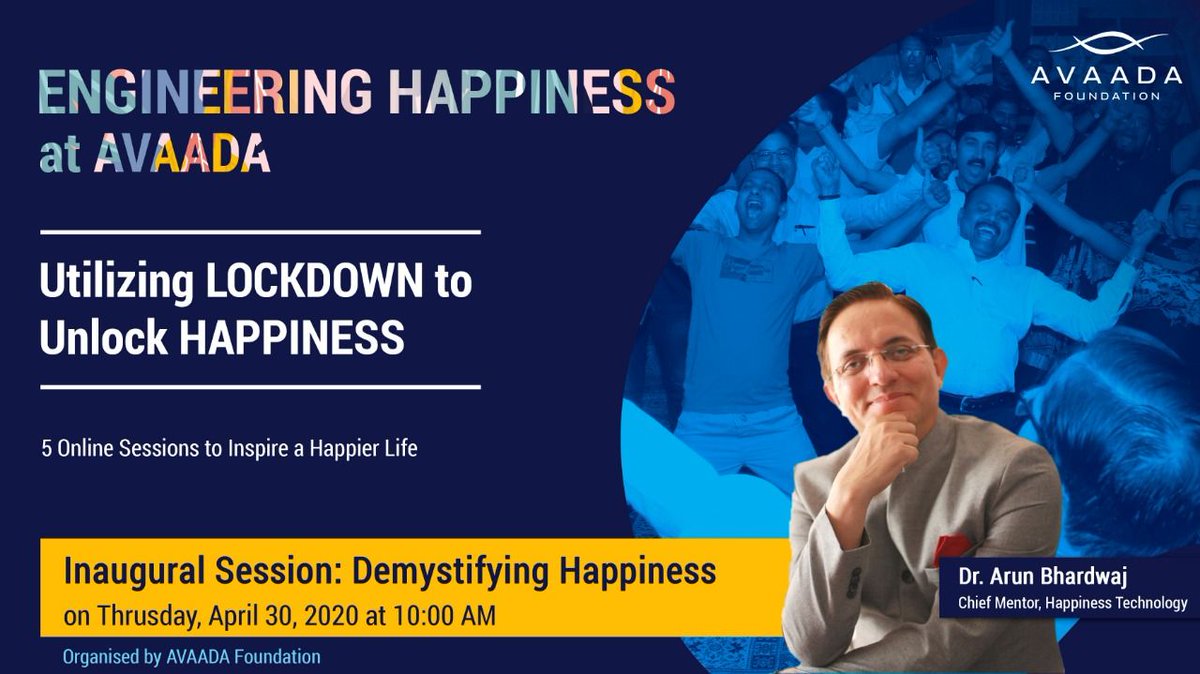 AVAADA FOUNDATION

ENGINEERING HAPPINESS at AVAADA

Utilizing LOCKDOWN to Unlock HAPPINESS

5 Online Sessions to Inspire a Happier Life

Inaugural Session: Demystifying Happiness
on Thursday, April 30, 2020 at 10:00 AM

Organised by AVAADA Foundation

Dr. Arun Bhardwaj
Chief Mentor, Happiness Technology